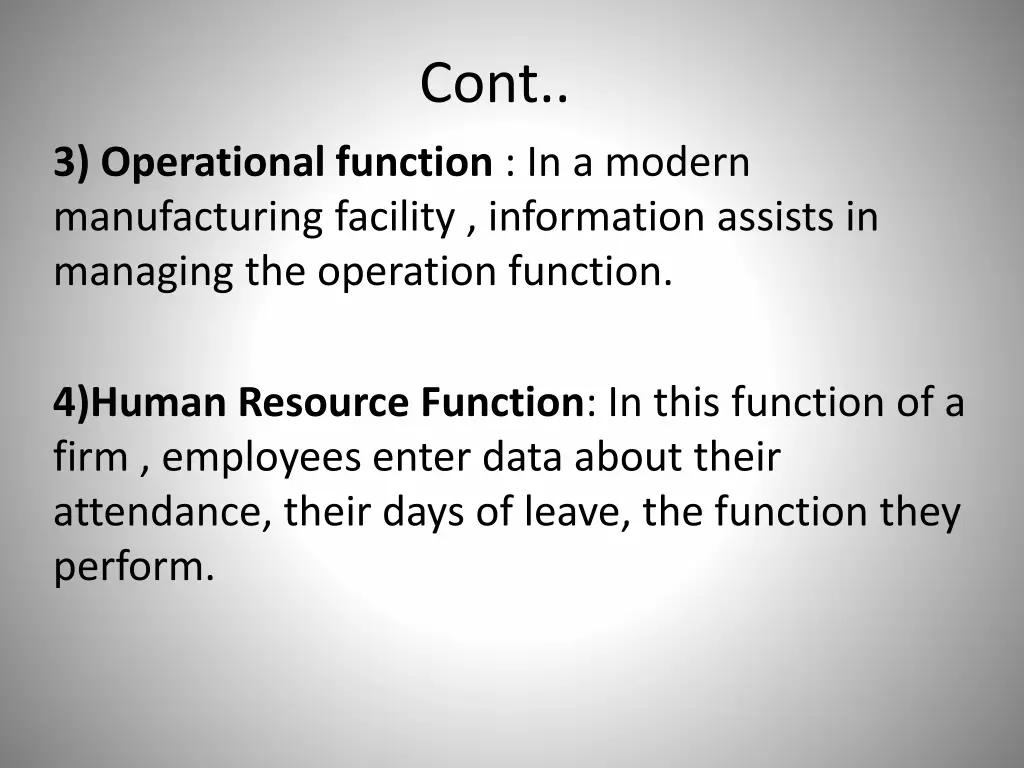 Cont..

3) Operational function : In a modern manufacturing facility , information assists in managing the operation function.

4)Human Resource Function: In this function of a firm , employees enter data about their attendance, their days of leave, the function they perform.